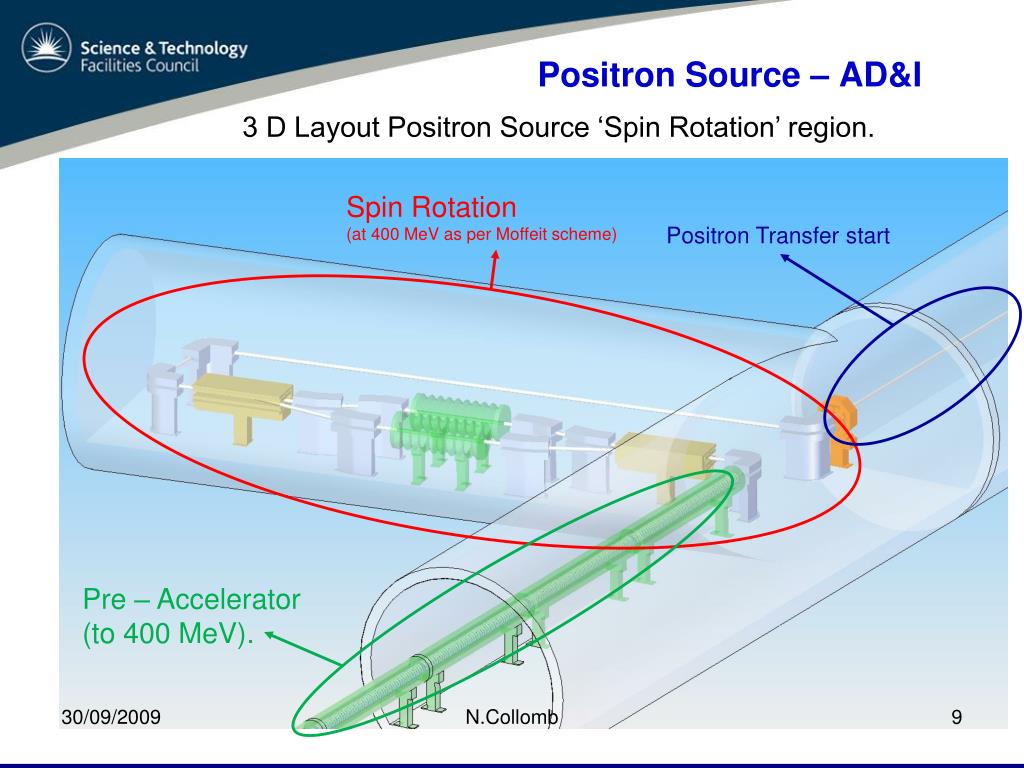 Science & Technology
Facilities Council

Positron Source – AD&I

3 D Layout Positron Source ‘Spin Rotation’ region.

Spin Rotation
(at 400 MeV as per Moffeit scheme)

Positron Transfer start

Pre – Accelerator
(to 400 MeV).

30/09/2009

N.Collomb

9